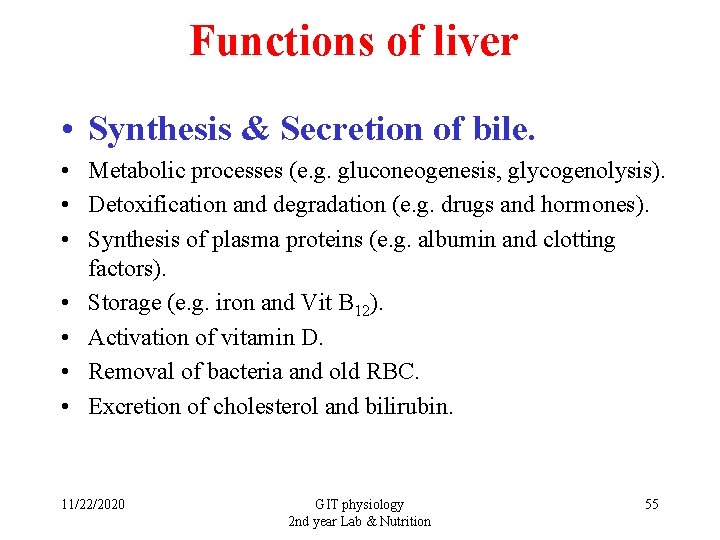 Functions of liver

• Synthesis & Secretion of bile.

• Metabolic processes (e.g. gluconeogenesis, glycogenolysis).
• Detoxification and degradation (e.g. drugs and hormones).
• Synthesis of plasma proteins (e.g. albumin and clotting factors).
• Storage (e.g. iron and Vit $B_{12}$).
• Activation of vitamin D.
• Removal of bacteria and old RBC.
• Excretion of cholesterol and bilirubin.

11/22/2020

GIT physiology
2nd year Lab & Nutrition

55